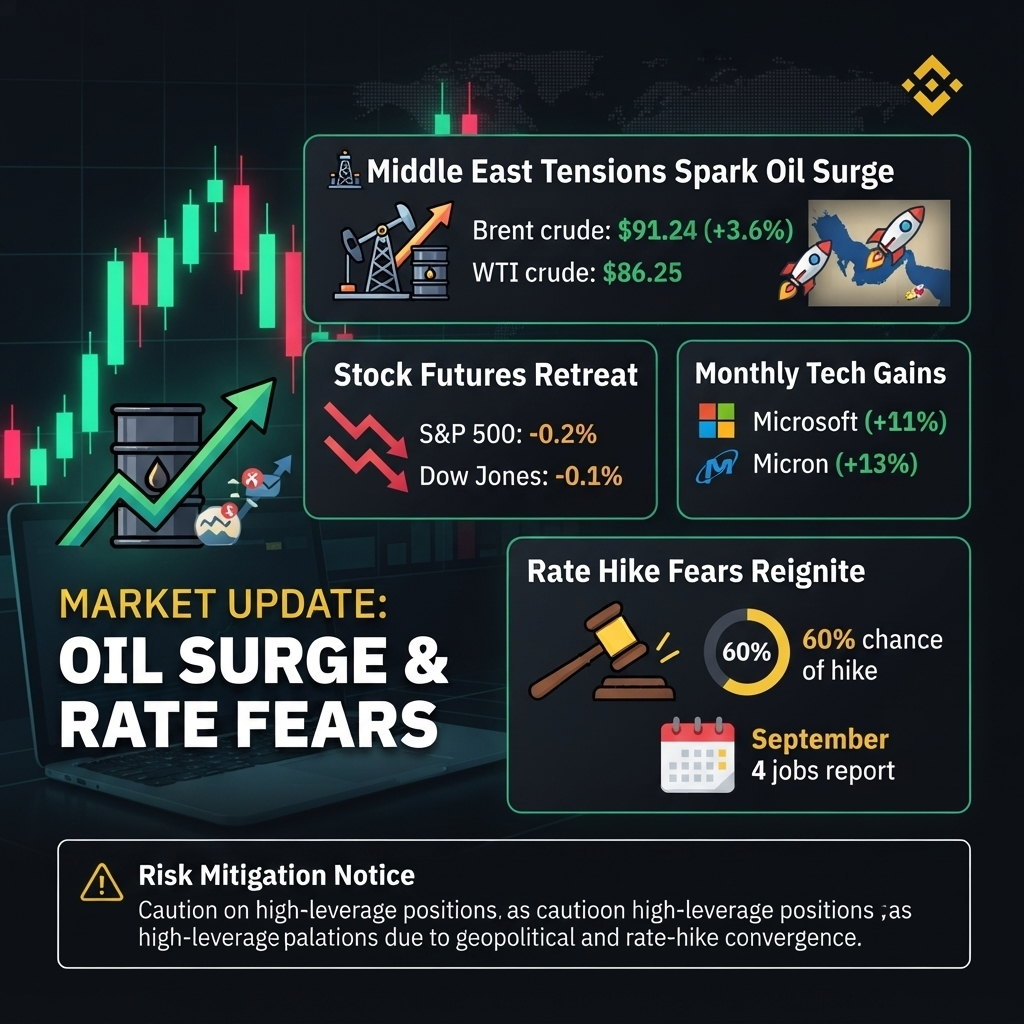 Middle East Tensions Spark Oil Surge

Brent crude: $91.24 (+3.6%)
WTI crude: $86.25

Stock Futures Retreat

S&P 500: -0.2%
Dow Jones: -0.1%

Monthly Tech Gains

Microsoft (+11%)
Micron (+13%)

MARKET UPDATE:
OIL SURGE & RATE FEARS

Rate Hike Fears Reignite

60%
60% chance of hike

September 4 jobs report

Risk Mitigation Notice
Caution on high-leverage positions, as cautioon high-leverage positions ,as high-leverage palations due to geopolitical and rate-hike convergence.